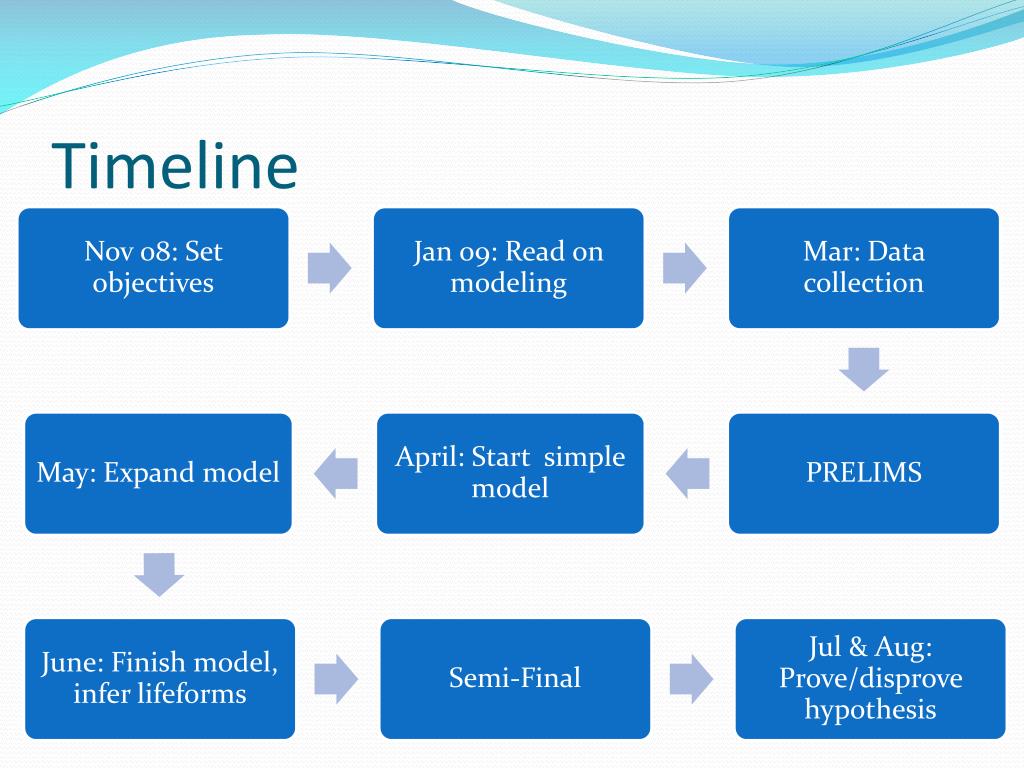 Timeline

Nov 08: Set objectives

Jan 09: Read on modeling

Mar: Data collection

PRELIMS

April: Start simple model

May: Expand model

June: Finish model, infer lifeforms

Semi-Final

Jul & Aug: Prove/disprove hypothesis